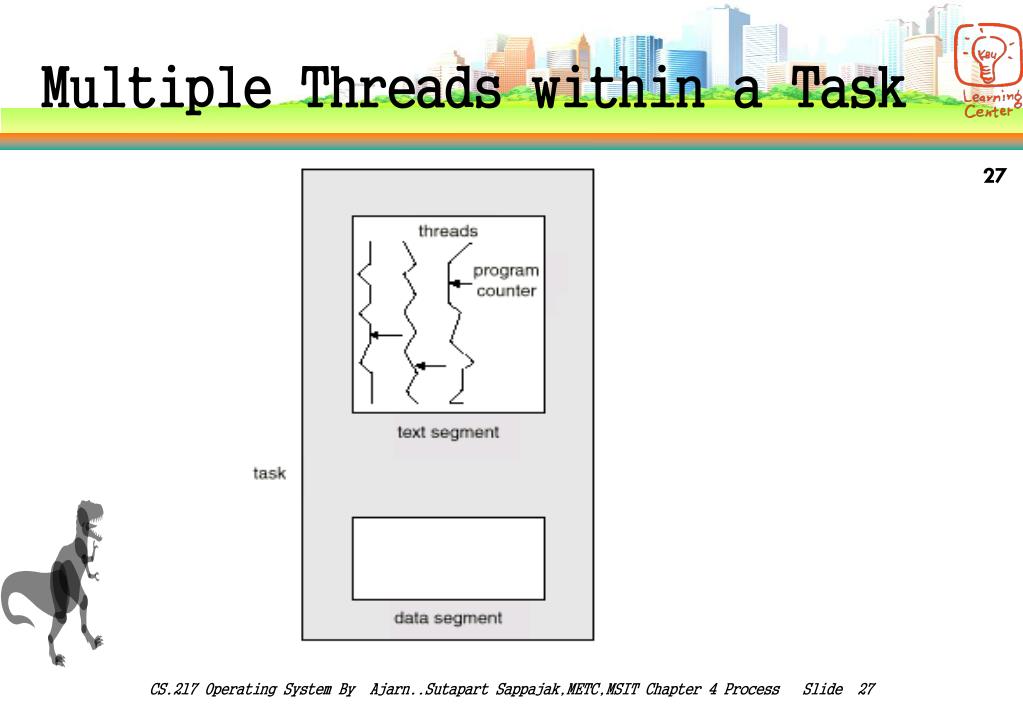 Multiple Threads within a Task

Key Learning Center

27

threads

program counter

text segment

task

data segment

CS.217 Operating System By Ajarn..Sutapart Sappajak,METC,MSIT Chapter 4 Process Slide 27